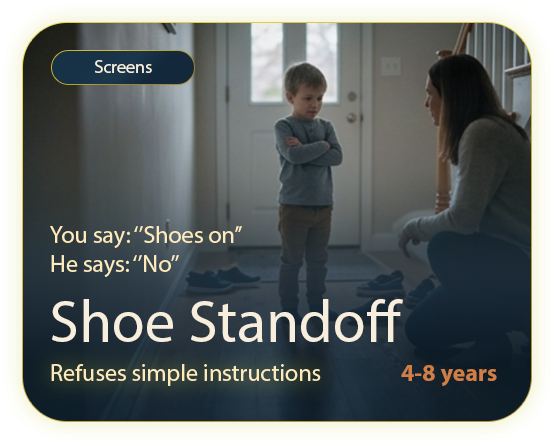 Screens

You say: "Shoes on"
He says: "No"

Shoe Standoff

Refuses simple instructions

4-8 years